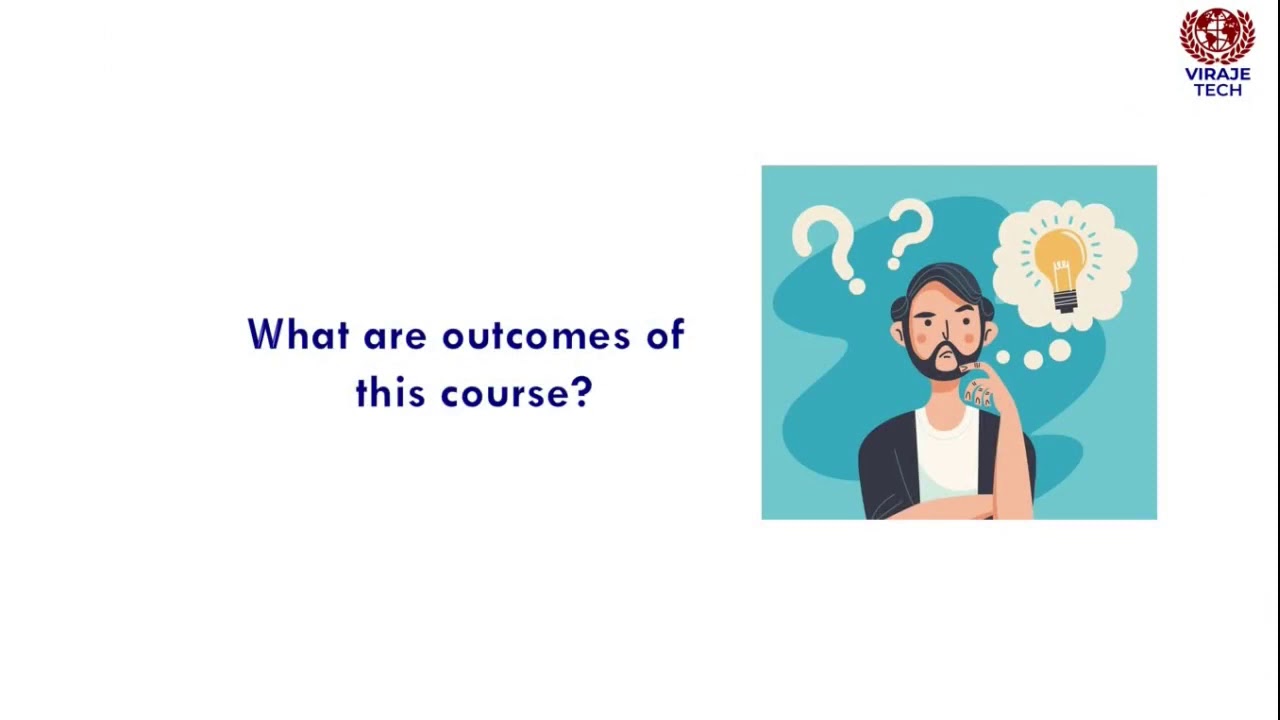 VIRAJE
TECH

What are outcomes of this course?